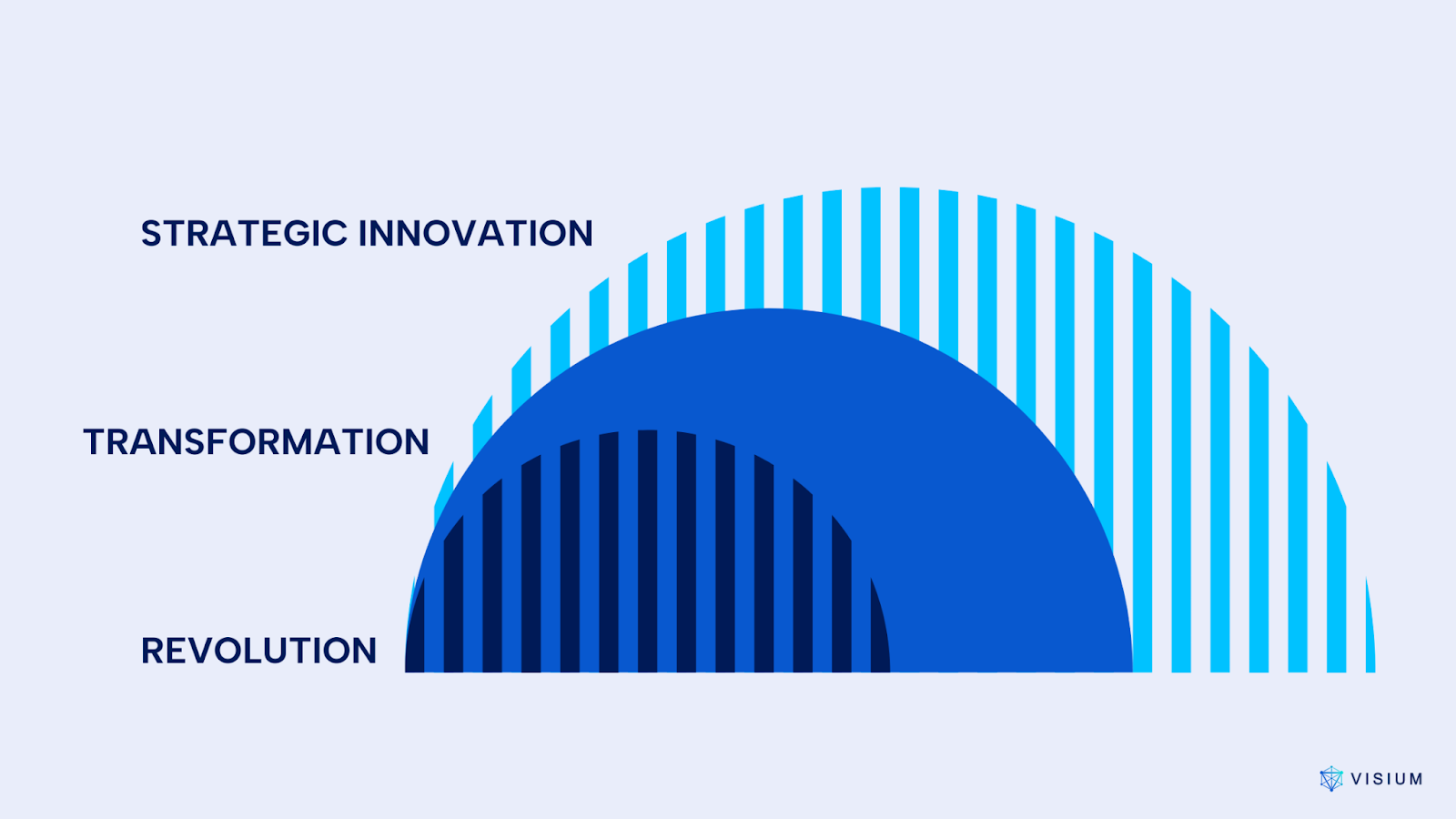 STRATEGIC INNOVATION

TRANSFORMATION

REVOLUTION

VISIUM